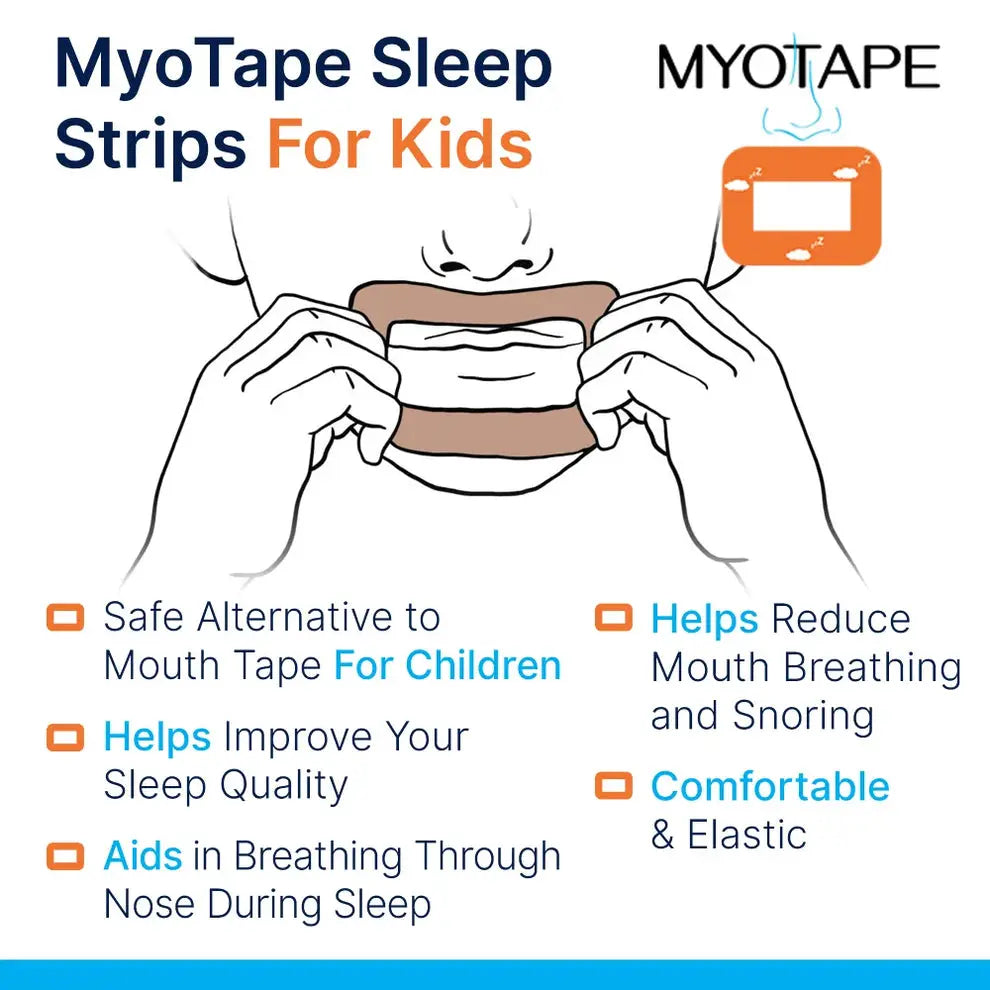 MyoTape Sleep Strips For Kids

MYOTAPE

Safe Alternative to Mouth Tape For Children

Helps Improve Your Sleep Quality

Aids in Breathing Through Nose During Sleep

Helps Reduce Mouth Breathing and Snoring

Comfortable & Elastic